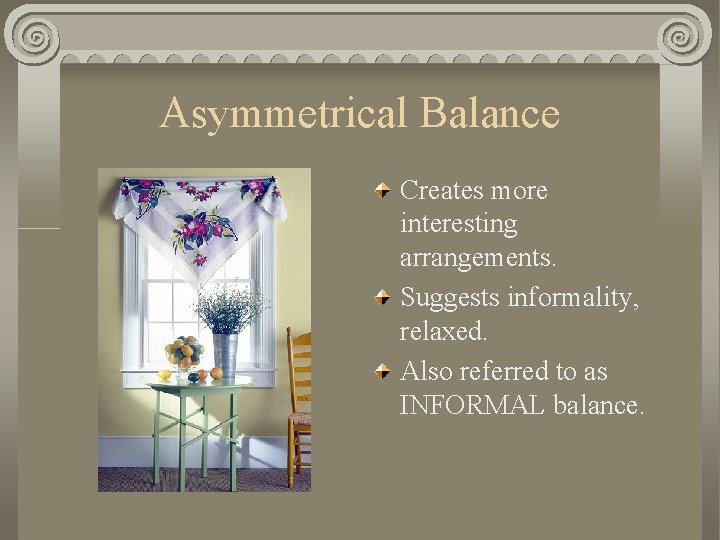 Asymmetrical Balance

Creates more interesting arrangements.

Suggests informality, relaxed.

Also referred to as INFORMAL balance.